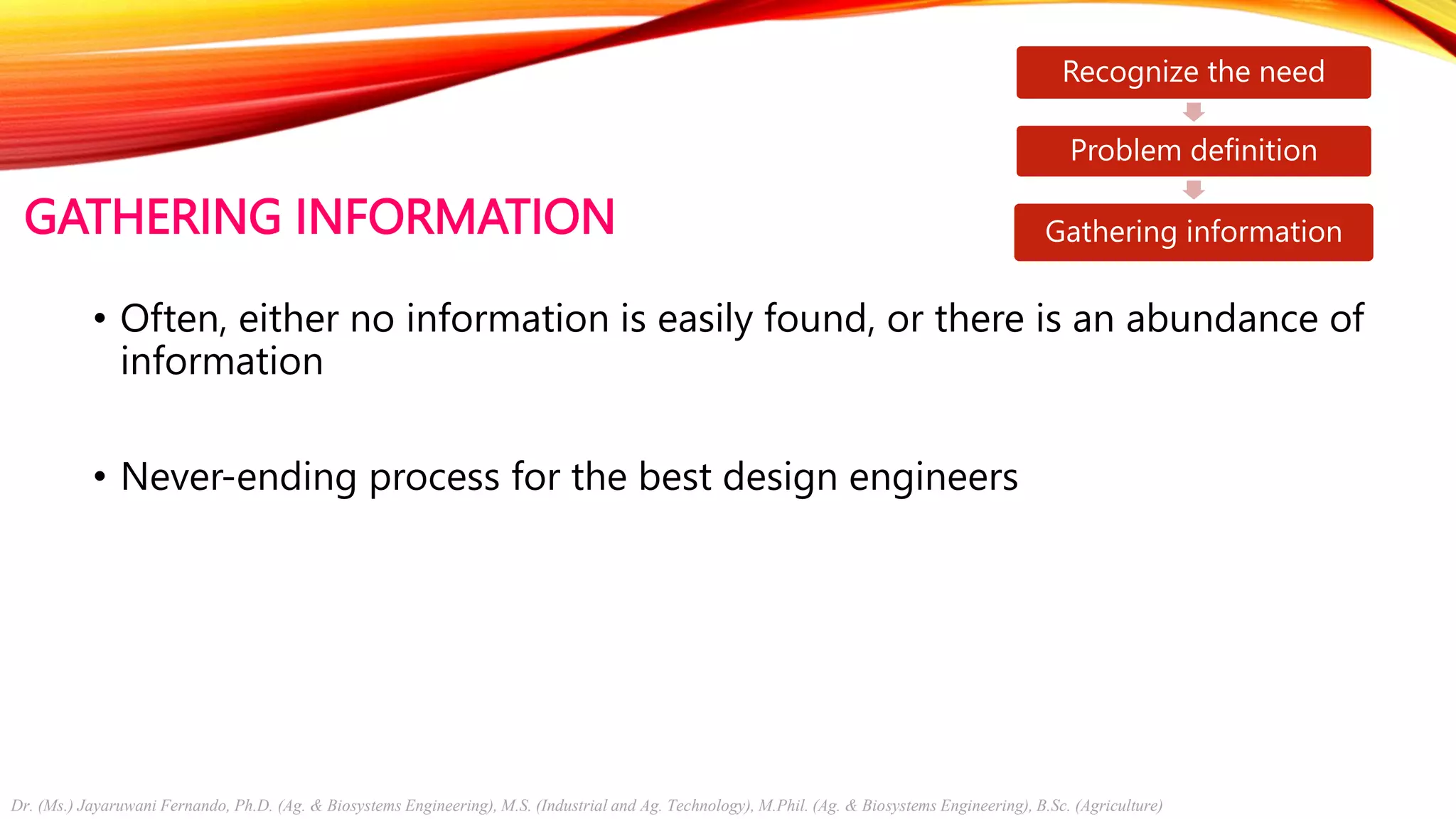 Recognize the need

Problem definition

Gathering information

GATHERING INFORMATION

• Often, either no information is easily found, or there is an abundance of information

• Never-ending process for the best design engineers

Dr. (Ms.) Jayaruwani Fernando, Ph.D. (Ag. & Biosystems Engineering), M.S. (Industrial and Ag. Technology), M.Phil. (Ag. & Biosystems Engineering), B.Sc. (Agriculture)